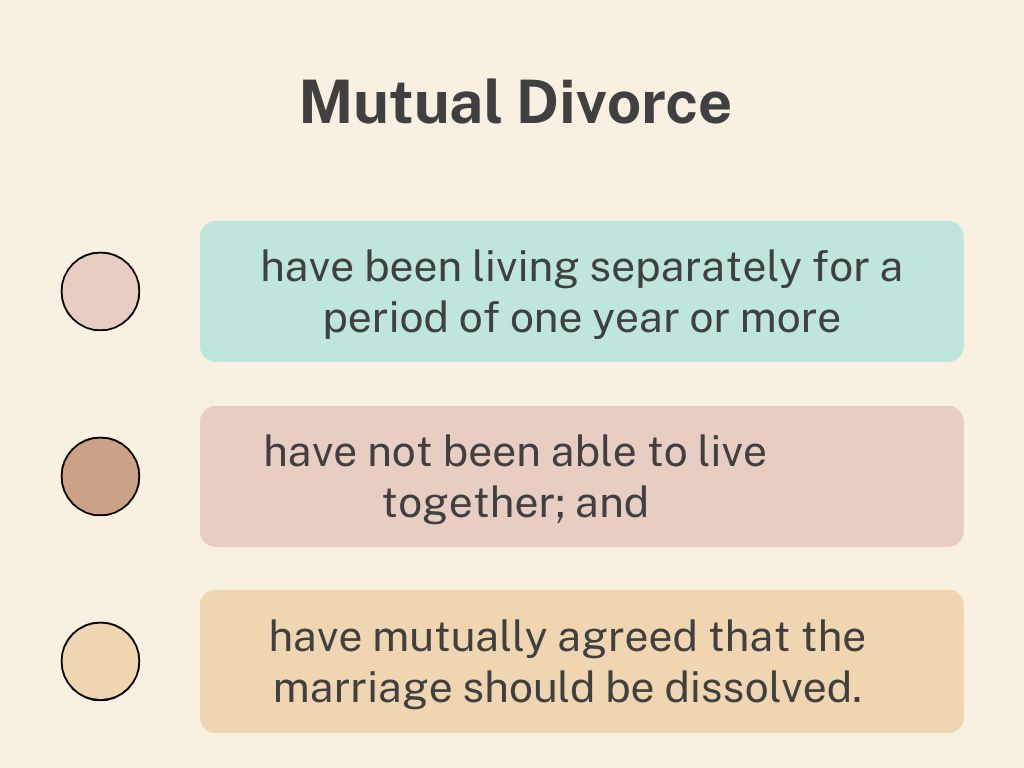 Mutual Divorce

have been living separately for a period of one year or more

have not been able to live together; and

have mutually agreed that the marriage should be dissolved.